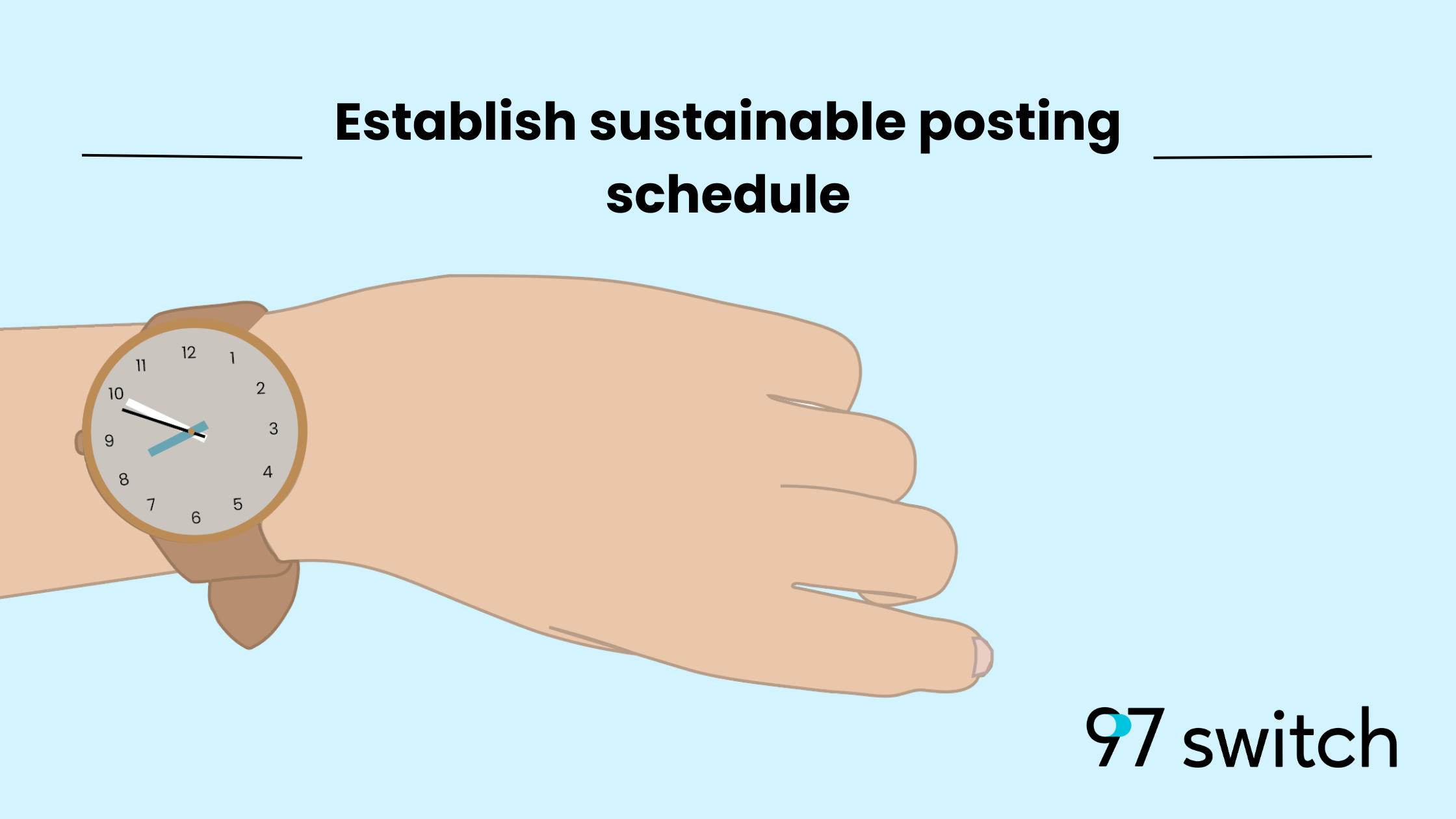 Establish sustainable posting schedule

12
1
2
3
4
5
6
7
8
9
10
11

97 switch